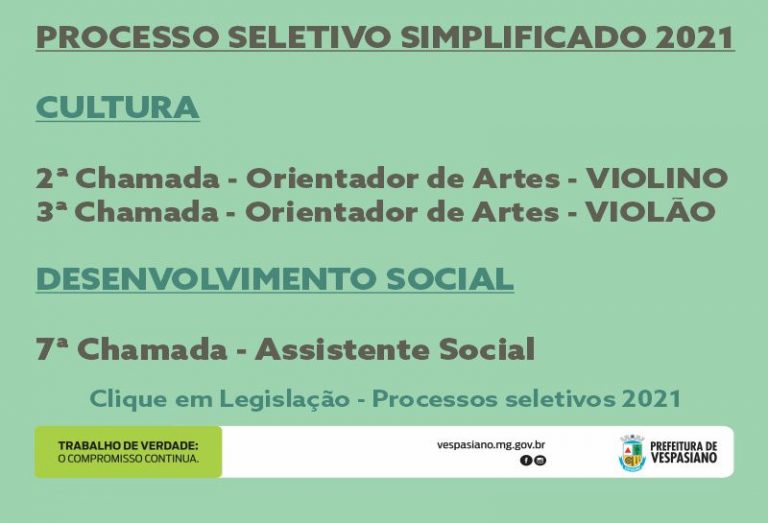 PROCESSO SELETIVO SIMPLIFICADO 2021

CULTURA

2ª Chamada - Orientador de Artes - VIOLINO
3ª Chamada - Orientador de Artes - VIOLÃO

DESENVOLVIMENTO SOCIAL

7ª Chamada - Assistente Social

Clique em Legislação - Processos seletivos 2021

TRABALHO DE VERDADE:
O COMPROMISSO CONTINUA.

vespasiano.mg.gov.br

PREFEITURA DE VESPASIANO